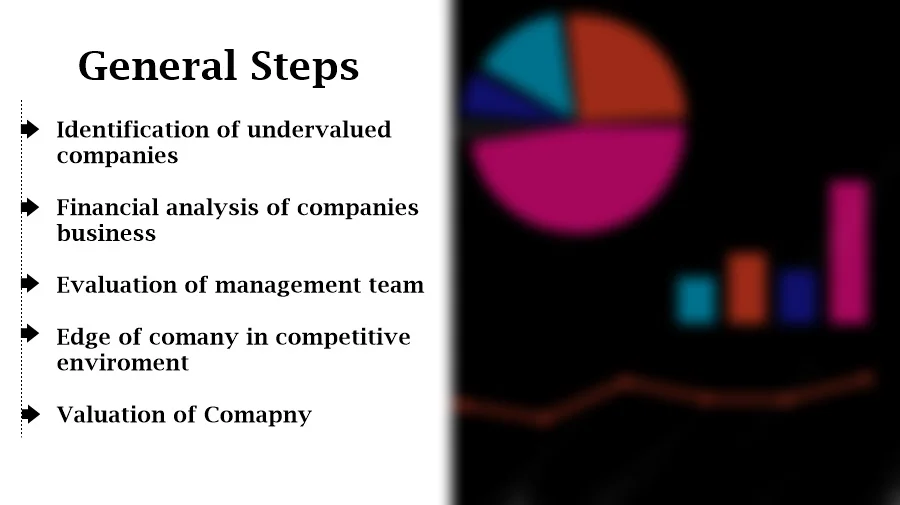 General Steps

Identification of undervalued companies

Financial analysis of companies business

Evaluation of management team

Edge of comany in competitive enviroment

Valuation of Comapny